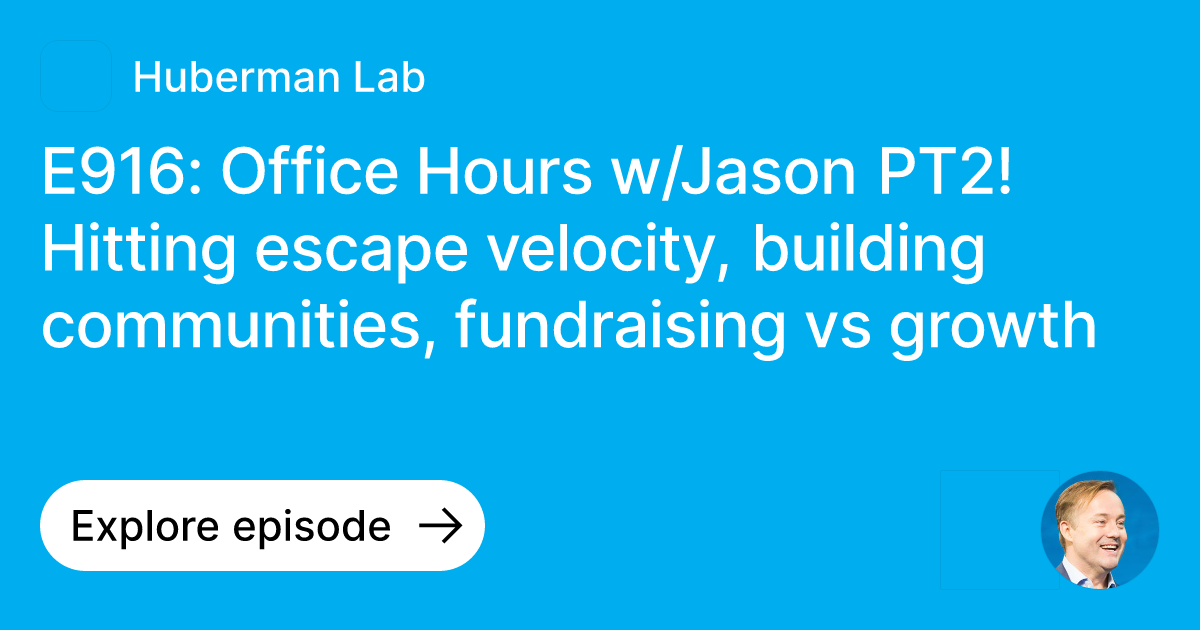 Huberman Lab

E916: Office Hours w/Jason PT2! Hitting escape velocity, building communities, fundraising vs growth

Explore episode →